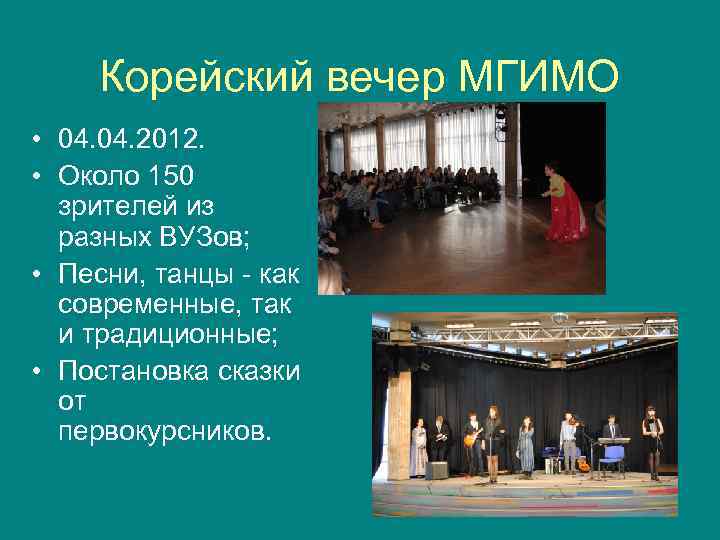 Корейский вечер МГИМО

• 04.04.2012.
• Около 150 зрителей из разных ВУЗов;
• Песни, танцы - как современные, так и традиционные;
• Постановка сказки от первокурсников.